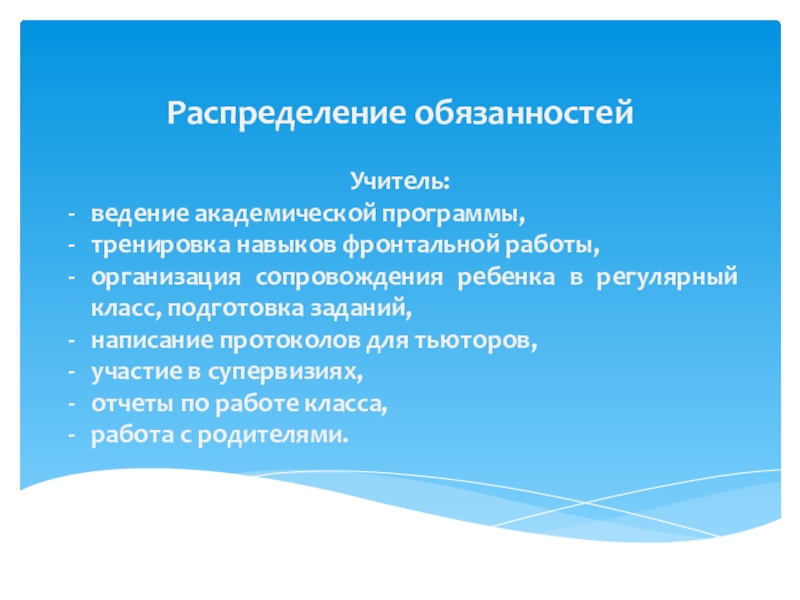 Распределение обязанностей

Учитель:

- ведение академической программы,
- тренировка навыков фронтальной работы,
- организация сопровождения ребенка в регулярный класс, подготовка заданий,
- написание протоколов для тьюторов,
- участие в супервизиях,
- отчеты по работе класса,
- работа с родителями.